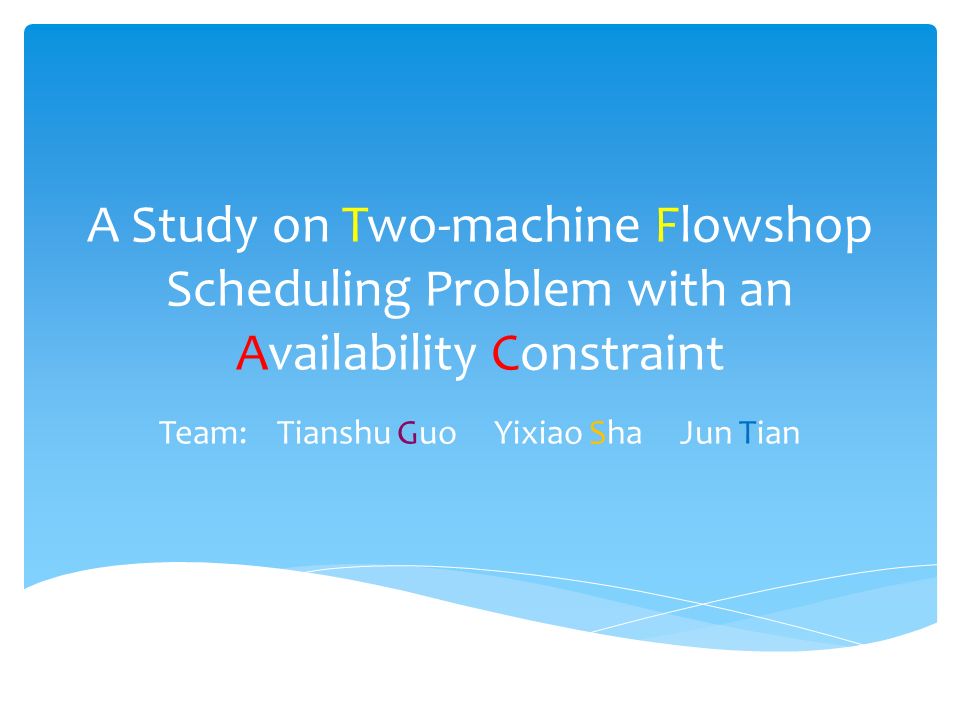 A Study on Two-machine Flowshop Scheduling Problem with an Availability Constraint

Team: Tianshu Guo Yixiao Sha Jun Tian